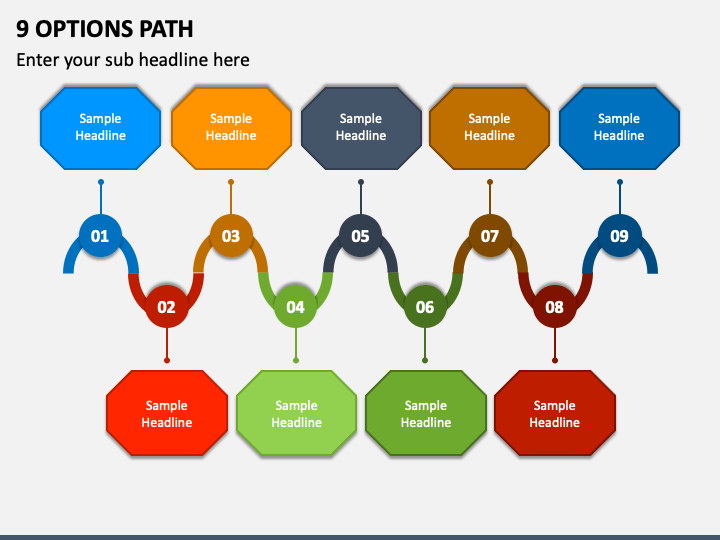 9 OPTIONS PATH

Enter your sub headline here

Sample Headline

Sample Headline

Sample Headline

Sample Headline

Sample Headline

01

03

05

07

09

02

04

06

08

Sample Headline

Sample Headline

Sample Headline

Sample Headline